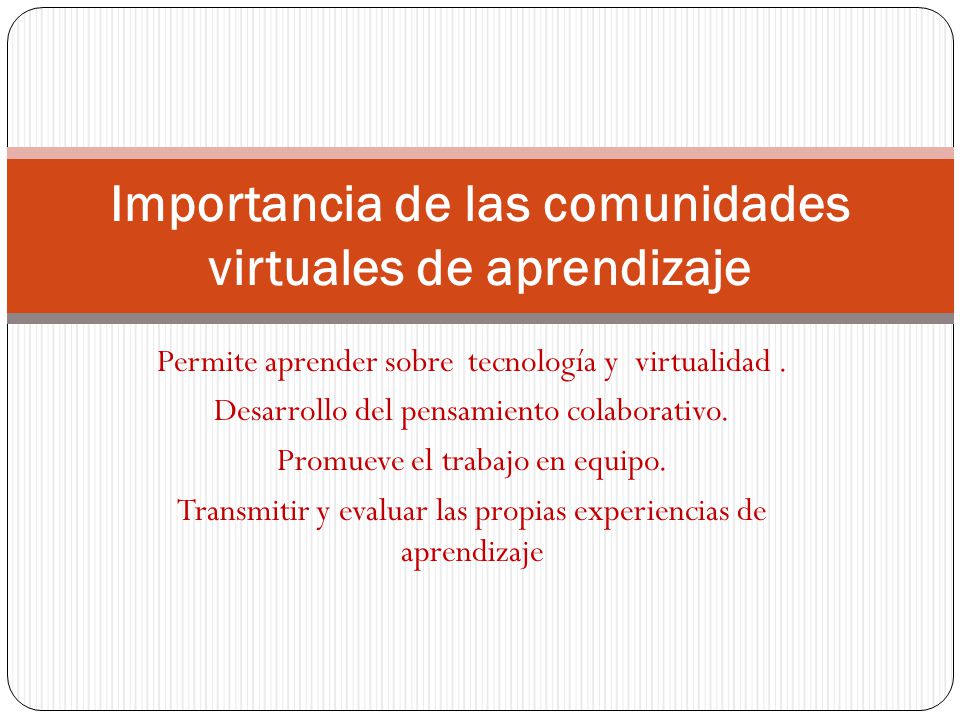 Importancia de las comunidades virtuales de aprendizaje

Permite aprender sobre tecnología y virtualidad .

Desarrollo del pensamiento colaborativo.

Promueve el trabajo en equipo.

Transmitir y evaluar las propias experiencias de aprendizaje